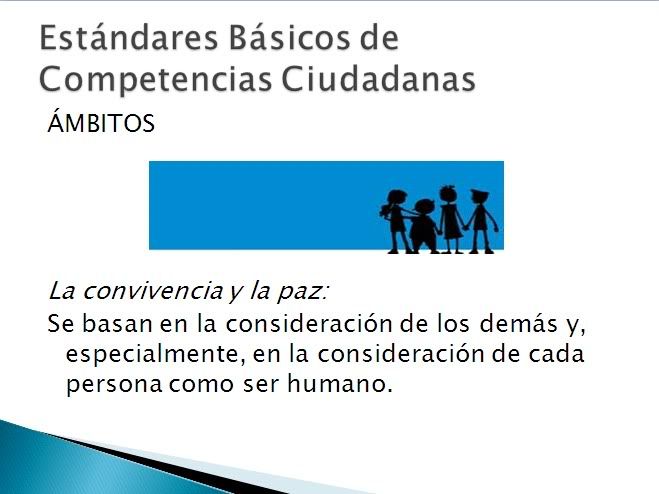 Estándares Básicos de Competencias Ciudadanas

ÁMBITOS

La convivencia y la paz:

Se basan en la consideración de los demás y, especialmente, en la consideración de cada persona como ser humano.